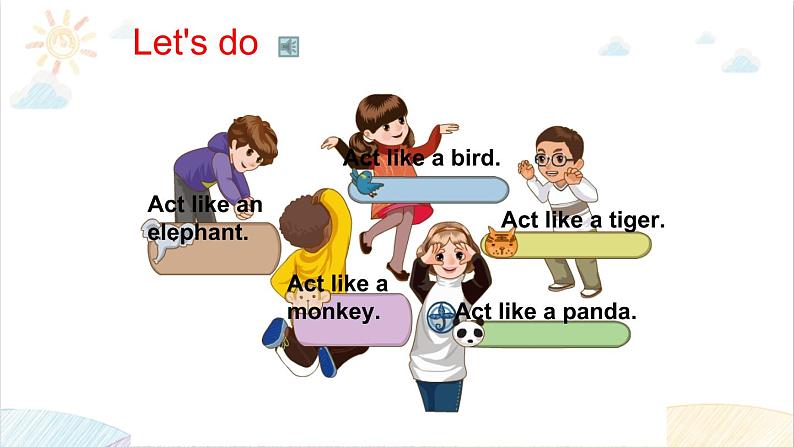 Let's do

Act like a bird.

Act like an elephant.

Act like a tiger.

Act like a monkey.

Act like a panda.